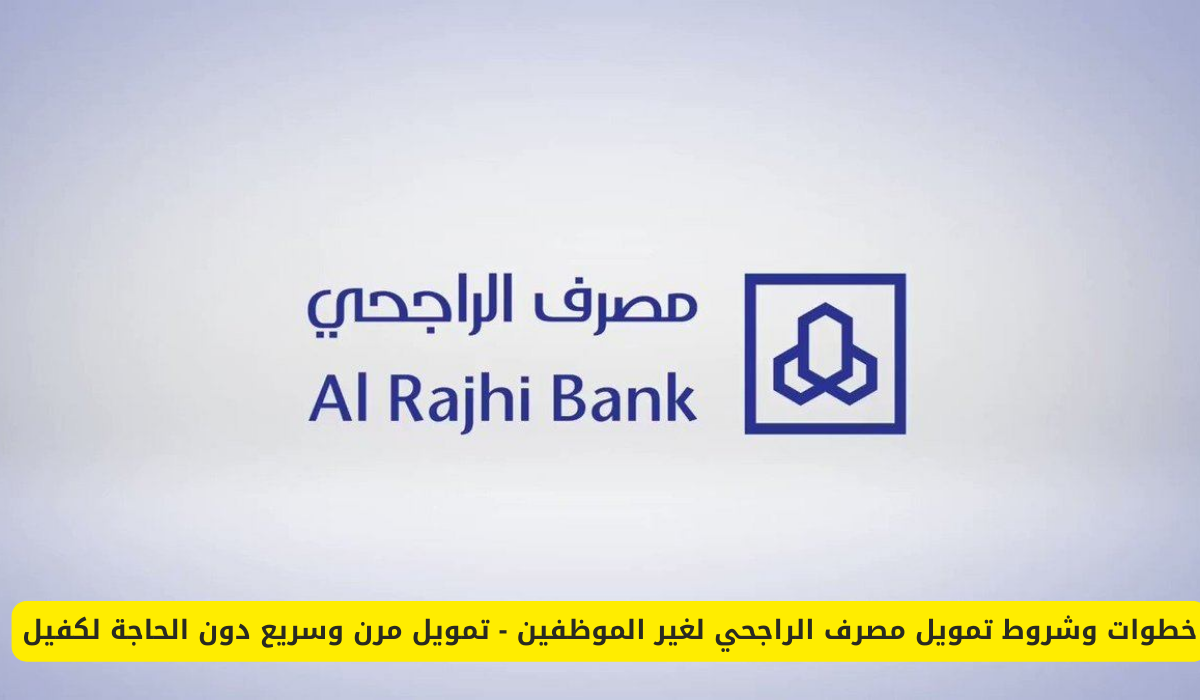 مصرف الراجحي
Al Rajhi Bank

خطوات وشروط تمويل مصرف الراجحي لغير الموظفين - تمويل مرن وسريع دون الحاجة لكفيل